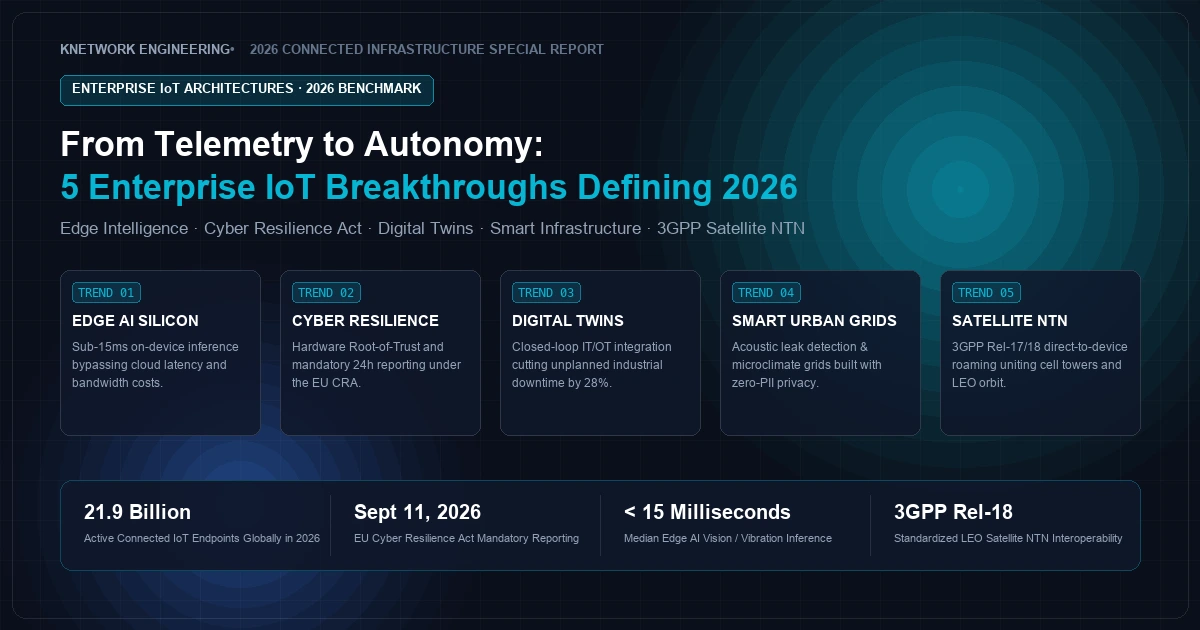 KNETWORK ENGINEERING• 2026 CONNECTED INFRASTRUCTURE SPECIAL REPORT

ENTERPRISE IoT ARCHITECTURES · 2026 BENCHMARK

From Telemetry to Autonomy:
5 Enterprise IoT Breakthroughs Defining 2026

Edge Intelligence · Cyber Resilience Act · Digital Twins · Smart Infrastructure · 3GPP Satellite NTN

TREND 01
EDGE AI SILICON
Sub-15ms on-device inference bypassing cloud latency and bandwidth costs.

TREND 02
CYBER RESILIENCE
Hardware Root-of-Trust and mandatory 24h reporting under the EU CRA.

TREND 03
DIGITAL TWINS
Closed-loop IT/OT integration cutting unplanned industrial downtime by 28%.

TREND 04
SMART URBAN GRIDS
Acoustic leak detection & microclimate grids built with zero-PII privacy.

TREND 05
SATELLITE NTN
3GPP Rel-17/18 direct-to-device roaming uniting cell towers and LEO orbit.

21.9 Billion
Active Connected IoT Endpoints Globally in 2026

Sept 11, 2026
EU Cyber Resilience Act Mandatory Reporting

< 15 Milliseconds
Median Edge AI Vision / Vibration Inference

3GPP Rel-18
Standardized LEO Satellite NTN Interoperability